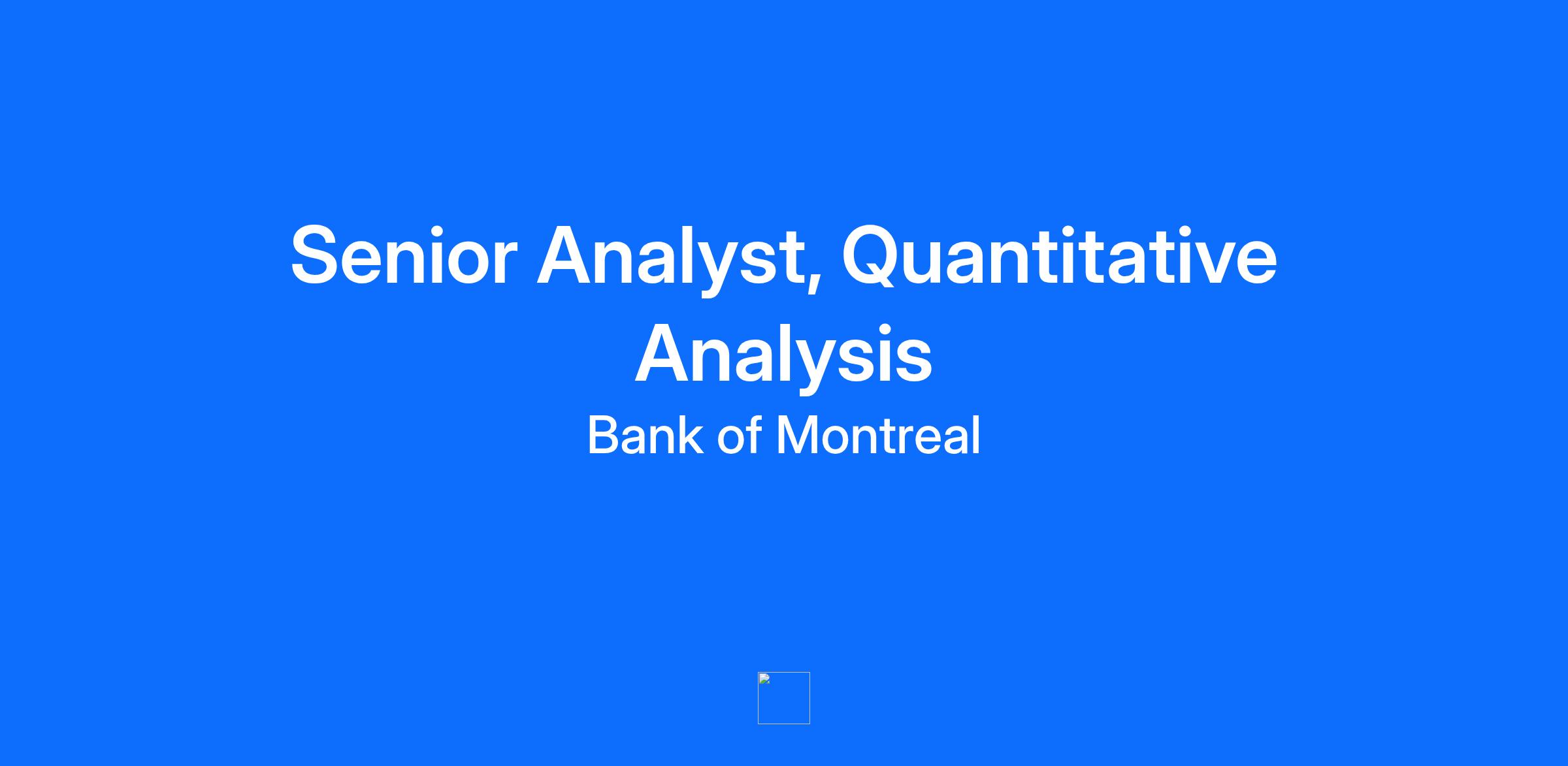 Senior Analyst, Quantitative Analysis

Bank of Montreal